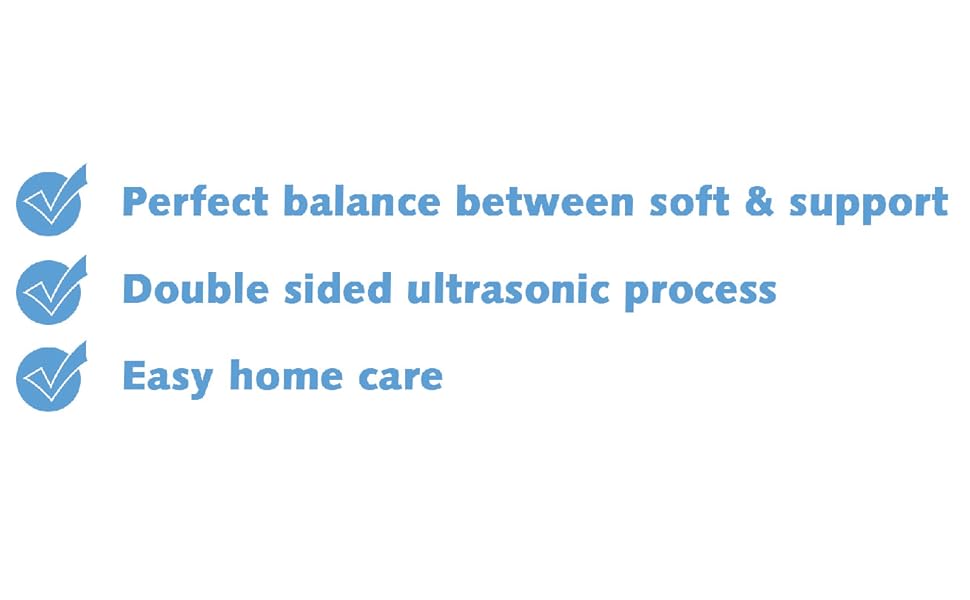 Perfect balance between soft & support
Double sided ultrasonic process
Easy home care